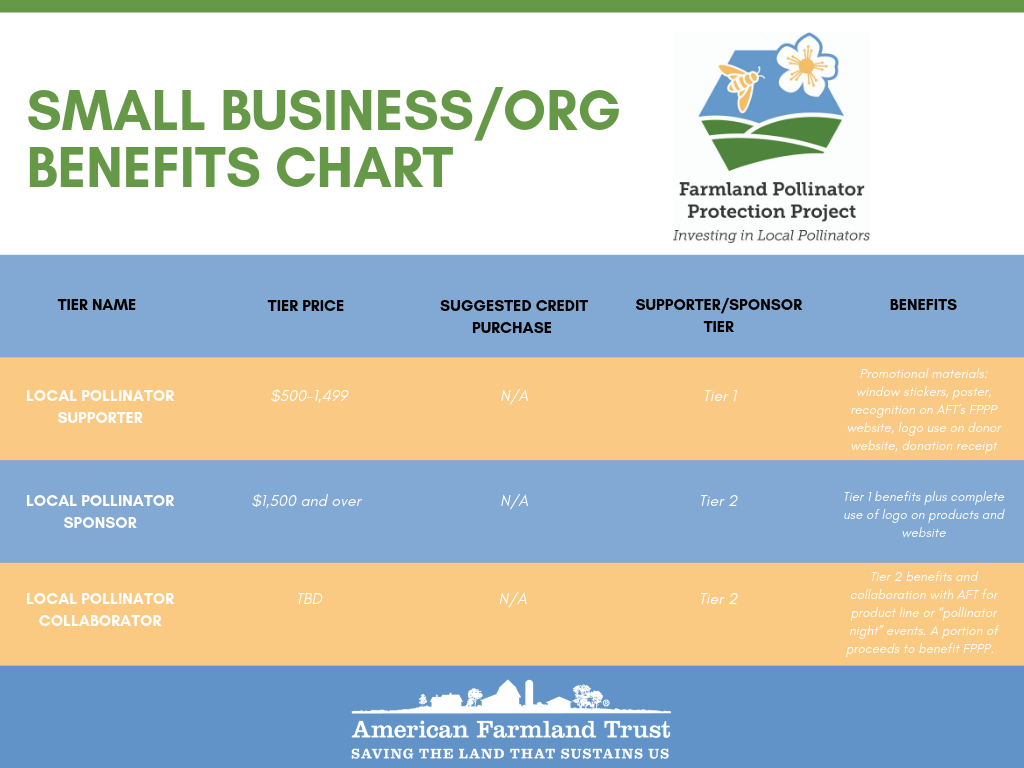 SMALL BUSINESS/ORG BENEFITS CHART

Farmland Pollinator Protection Project
Investing in Local Pollinators

| TIER NAME | TIER PRICE | SUGGESTED CREDIT PURCHASE | SUPPORTER/SPONSOR TIER | BENEFITS |
|---|---|---|---|---|
| LOCAL POLLINATOR SUPPORTER | $500-1,499 | N/A | Tier 1 | Promotional materials: window stickers, poster, recognition on AFT's FPPP website, logo use on donor website, donation receipt |
| LOCAL POLLINATOR SPONSOR | $1,500 and over | N/A | Tier 2 | Tier 1 benefits plus complete use of logo on products and website |
| LOCAL POLLINATOR COLLABORATOR | TBD | N/A | Tier 2 | Tier 2 benefits and collaboration with AFT for product line or "pollinator night" events. A portion of proceeds to benefit FPPP. |

American Farmland Trust
SAVING THE LAND THAT SUSTAINS US